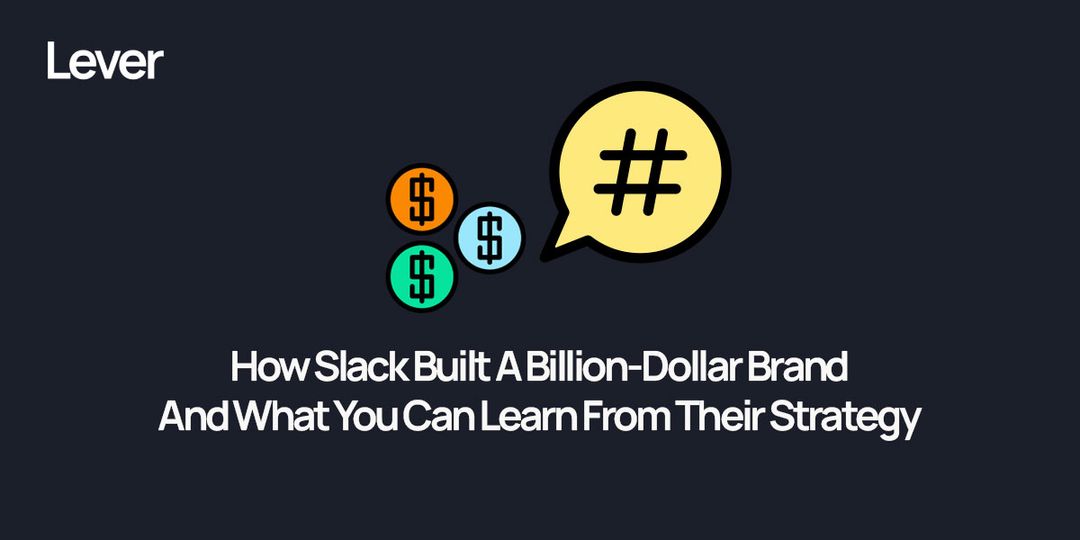 Lever

$

$

$

#

How Slack Built A Billion-Dollar Brand And What You Can Learn From Their Strategy